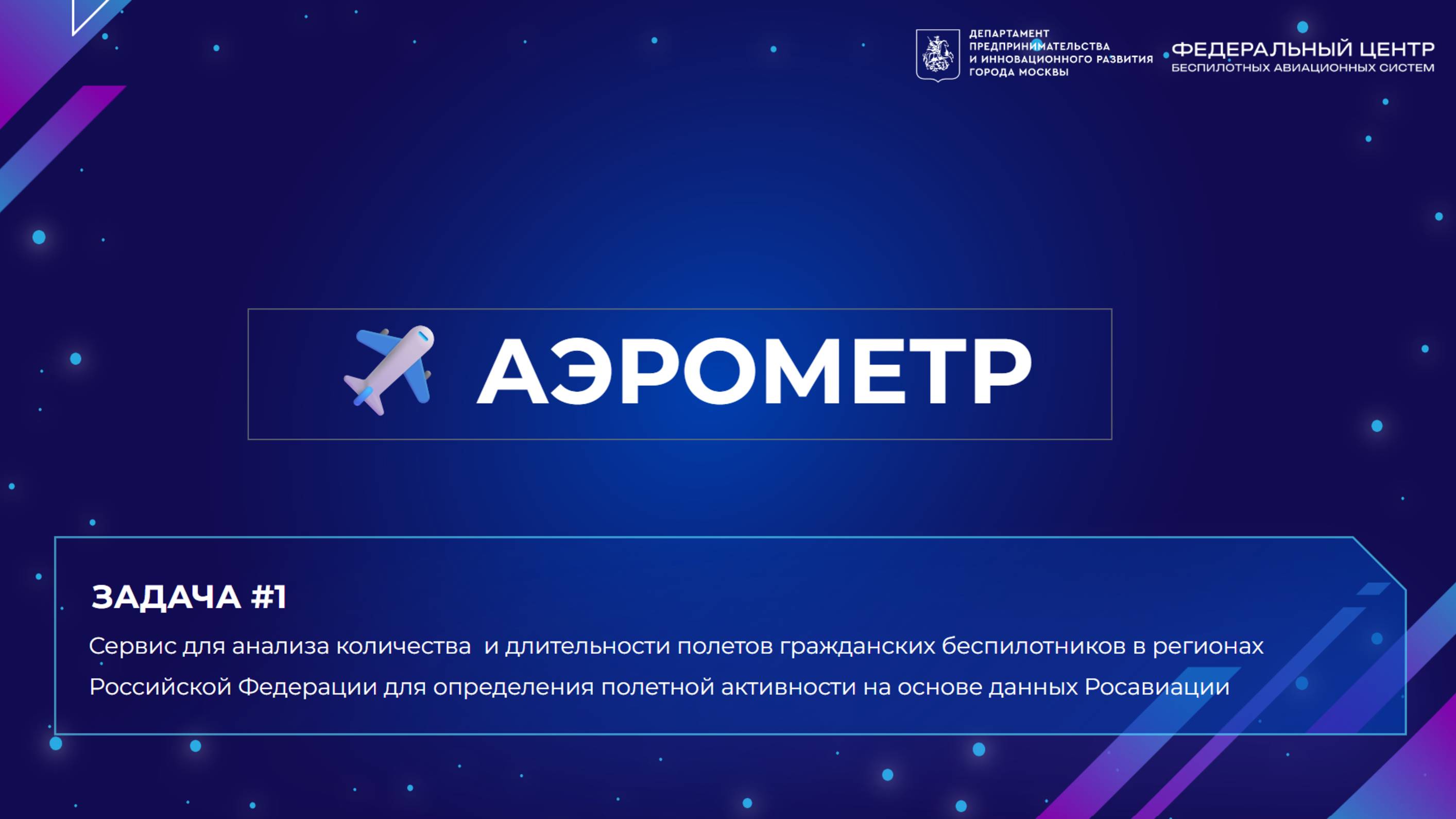 ДЕПАРТАМЕНТ ПРЕДПРИНИМАТЕЛЬСТВА И ИННОВАЦИОННОГО РАЗВИТИЯ ГОРОДА МОСКВЫ

ФЕДЕРАЛЬНЫЙ ЦЕНТР БЕСПИЛОТНЫХ АВИАЦИОННЫХ СИСТЕМ

АЭРОМЕТР

ЗАДАЧА #1

Сервис для анализа количества и длительности полетов гражданских беспилотников в регионах Российской Федерации для определения полетной активности на основе данных Росавиации